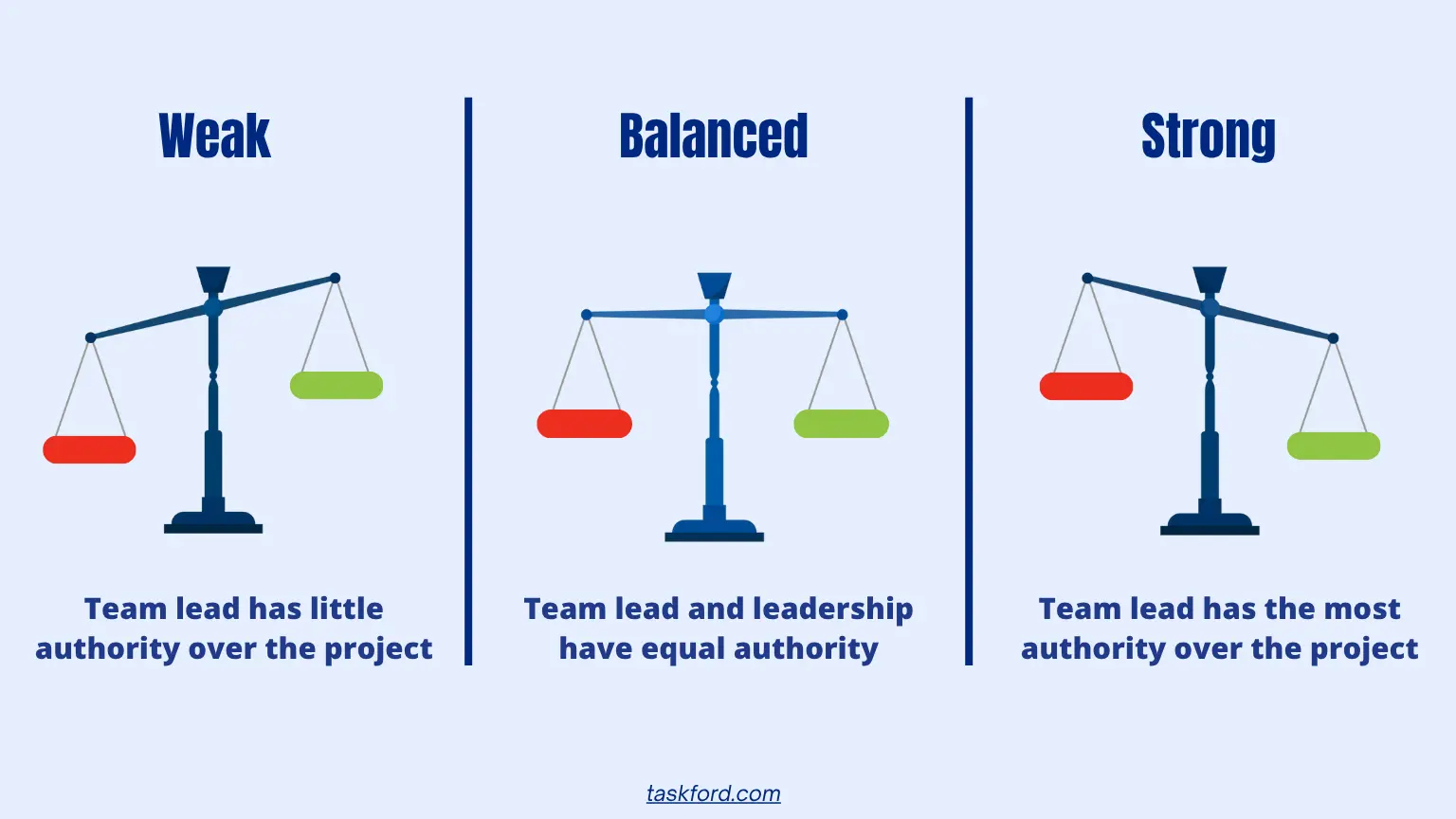 Weak

Team lead has little authority over the project

Balanced

Team lead and leadership have equal authority

Strong

Team lead has the most authority over the project

taskford.com